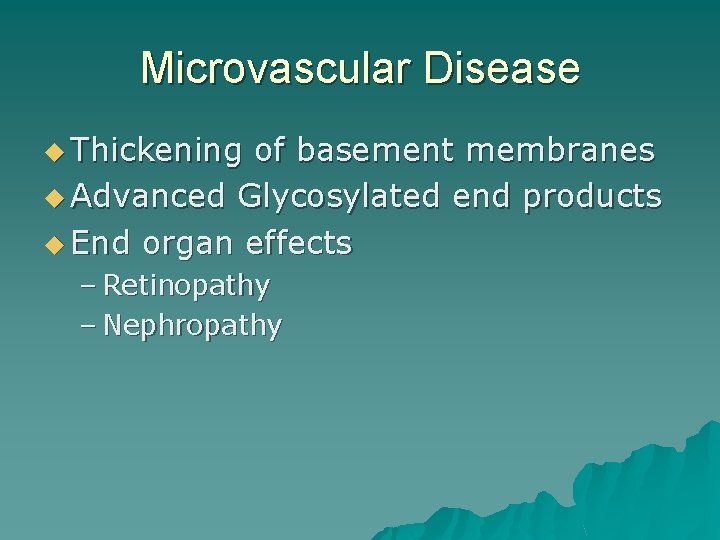 Microvascular Disease

◆ Thickening of basement membranes
◆ Advanced Glycosylated end products
◆ End organ effects
– Retinopathy
– Nephropathy